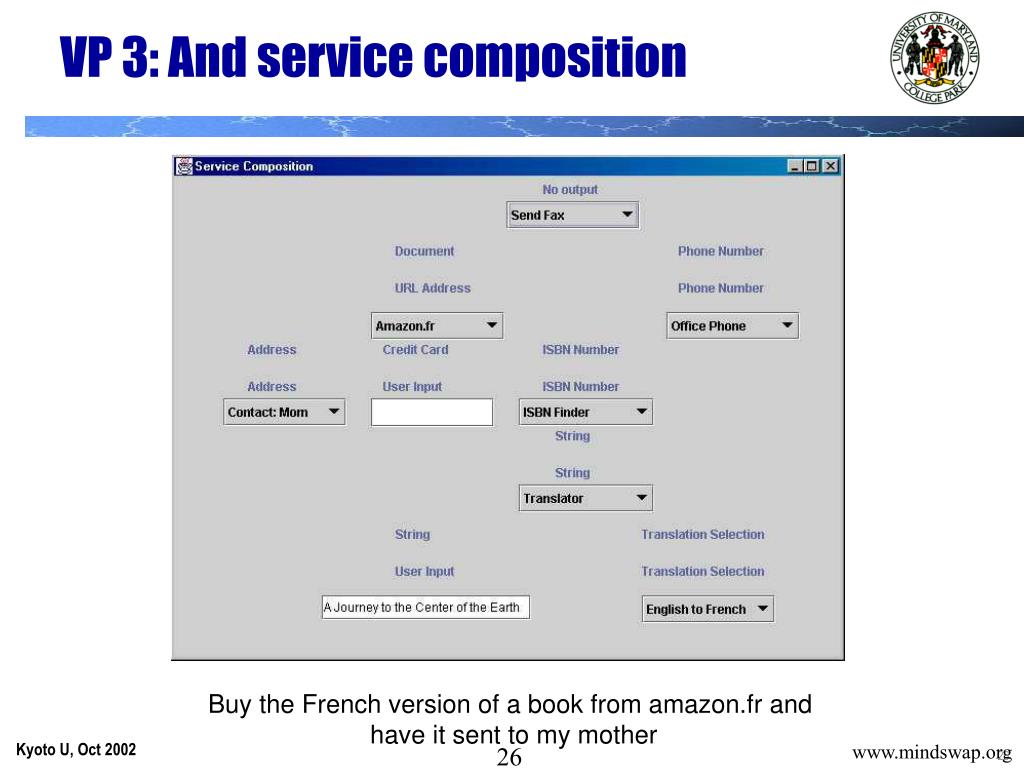 VP 3: And service composition

UNIVERSITY OF MARYLAND COLLEGE PARK

Service Composition

No output

Send Fax

Document

Phone Number

URL Address

Phone Number

Amazon.fr

Office Phone

Address

Credit Card

ISBN Number

Address

User Input

ISBN Number

Contact: Mom

ISBN Finder

String

String

Translator

String

Translation Selection

User Input

Translation Selection

A Journey to the Center of the Earth

English to French

Buy the French version of a book from amazon.fr and have it sent to my mother

Kyoto U, Oct 2002

26

www.mindswap.org